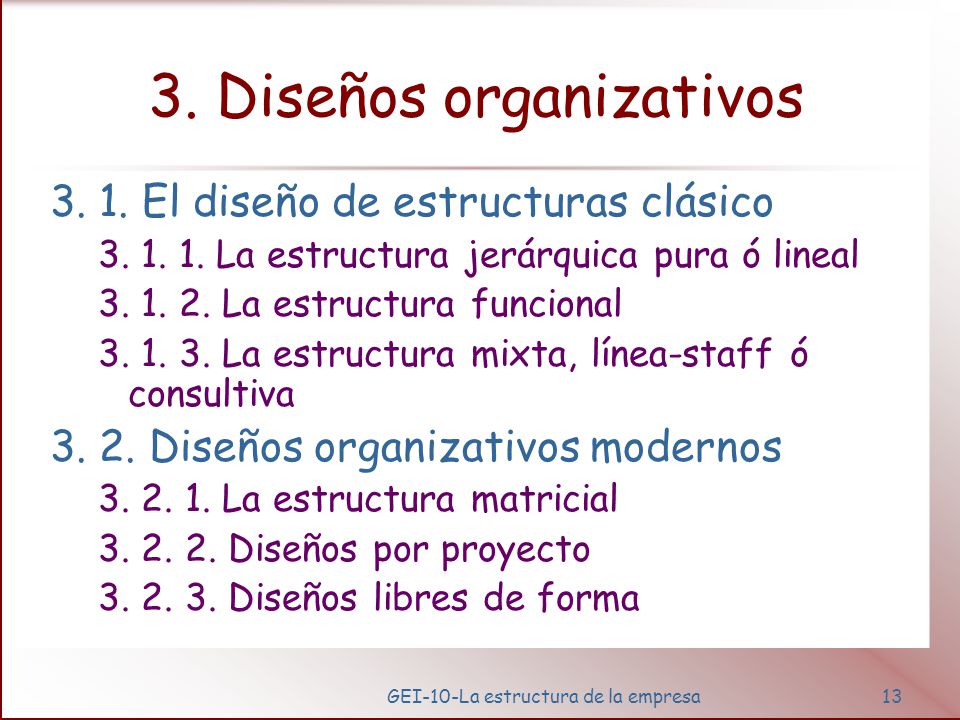 3. Diseños organizativos

3. 1. El diseño de estructuras clásico

3. 1. 1. La estructura jerárquica pura ó lineal

3. 1. 2. La estructura funcional

3. 1. 3. La estructura mixta, línea-staff ó consultiva

3. 2. Diseños organizativos modernos

3. 2. 1. La estructura matricial

3. 2. 2. Diseños por proyecto

3. 2. 3. Diseños libres de forma

GEI-10-La estructura de la empresa

13